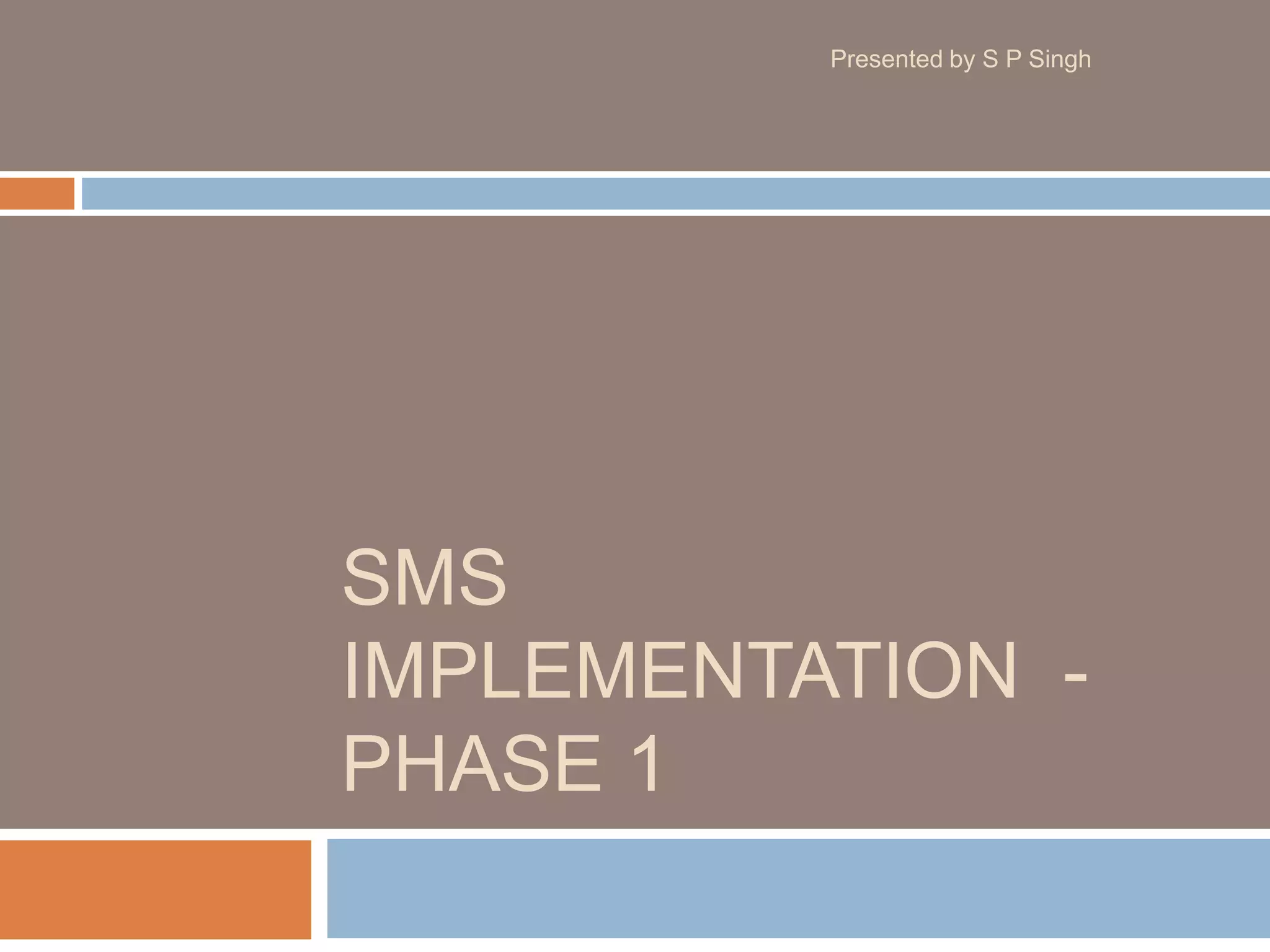 Presented by S P Singh

SMS IMPLEMENTATION - PHASE 1